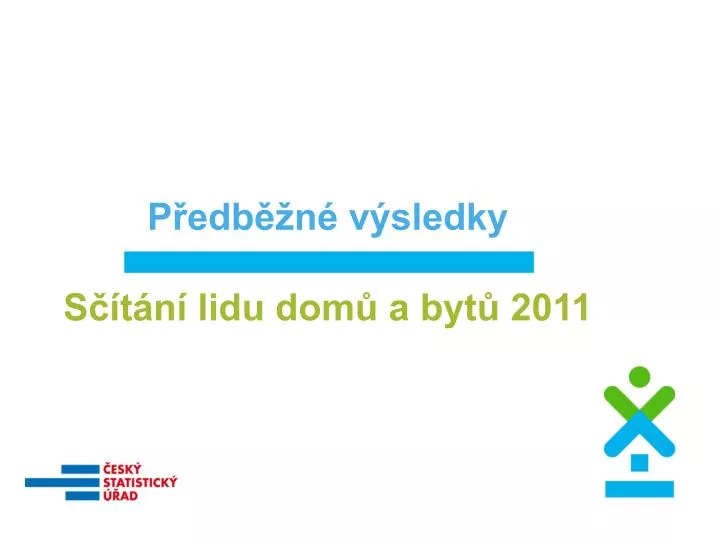 Předběžné výsledky

Sčítání lidu domů a bytů 2011

ČESKÝ STATISTICKÝ ÚŘAD